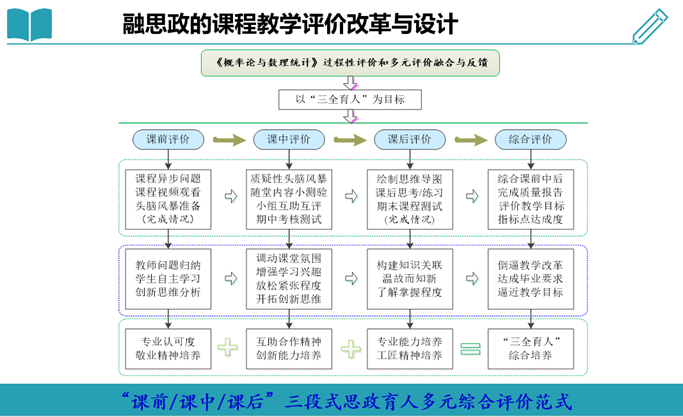 融思政的课程教学评价改革与设计

《概率论与数理统计》过程性评价和多元评价融合与反馈

以“三全育人”为目标

课前评价

课中评价

课后评价

综合评价

课程异步问题
课程视频观看
头脑风暴准备
（完成情况）

质疑性头脑风暴
随堂内容小测验
小组互助互评
期中考核测试

绘制思维导图
课后思考/练习
期末课程测试
（完成情况）

综合课前中后
完成质量报告
评价教学目标
指标点达成度

教师问题归纳
学生自主学习
创新思维分析

调动课堂氛围
增强学习兴趣
放松紧张程度
开拓创新思维

构建知识关联
温故而知新
了解掌握程度

倒逼教学改革
达成毕业要求
逼近教学目标

专业认可度
敬业精神培养

互助合作精神
创新能力培养

专业能力培养
工匠精神培养

“三全育人”
综合培养

“课前/课中/课后”三段式思政育人多元综合评价范式